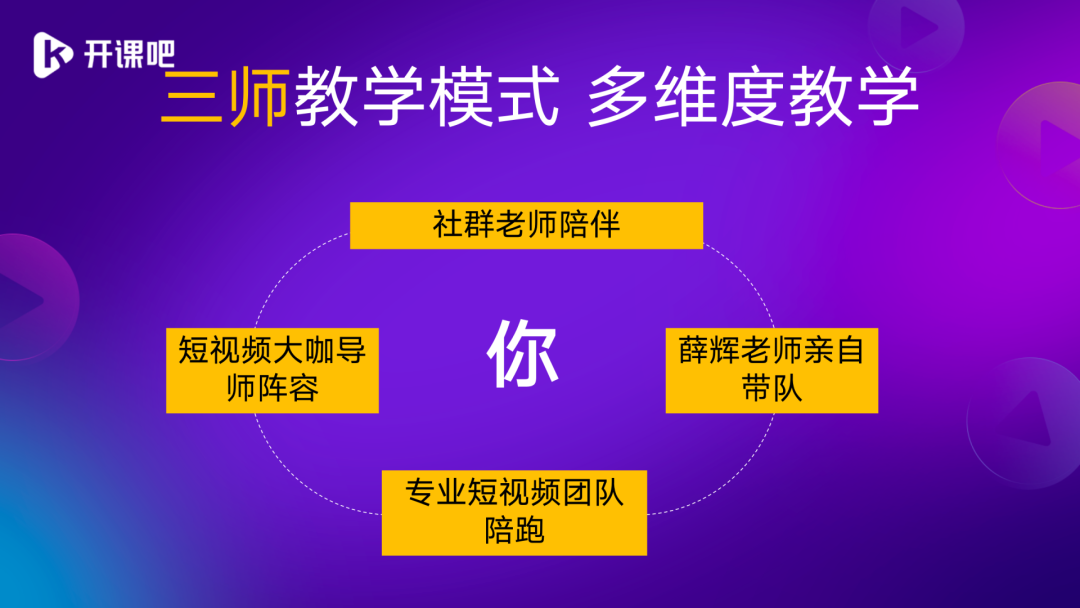 开课吧

三师教学模式 多维度教学

社群老师陪伴

短视频大咖导师阵容

你

薛辉老师亲自带队

专业短视频团队陪跑